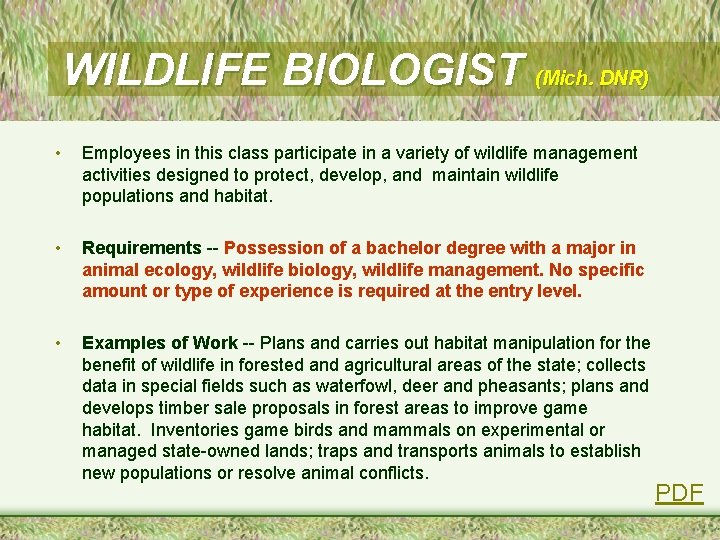 WILDLIFE BIOLOGIST (Mich. DNR)

• Employees in this class participate in a variety of wildlife management activities designed to protect, develop, and maintain wildlife populations and habitat.

• Requirements -- Possession of a bachelor degree with a major in animal ecology, wildlife biology, wildlife management. No specific amount or type of experience is required at the entry level.

• Examples of Work -- Plans and carries out habitat manipulation for the benefit of wildlife in forested and agricultural areas of the state; collects data in special fields such as waterfowl, deer and pheasants; plans and develops timber sale proposals in forest areas to improve game habitat. Inventories game birds and mammals on experimental or managed state-owned lands; traps and transports animals to establish new populations or resolve animal conflicts.

PDF